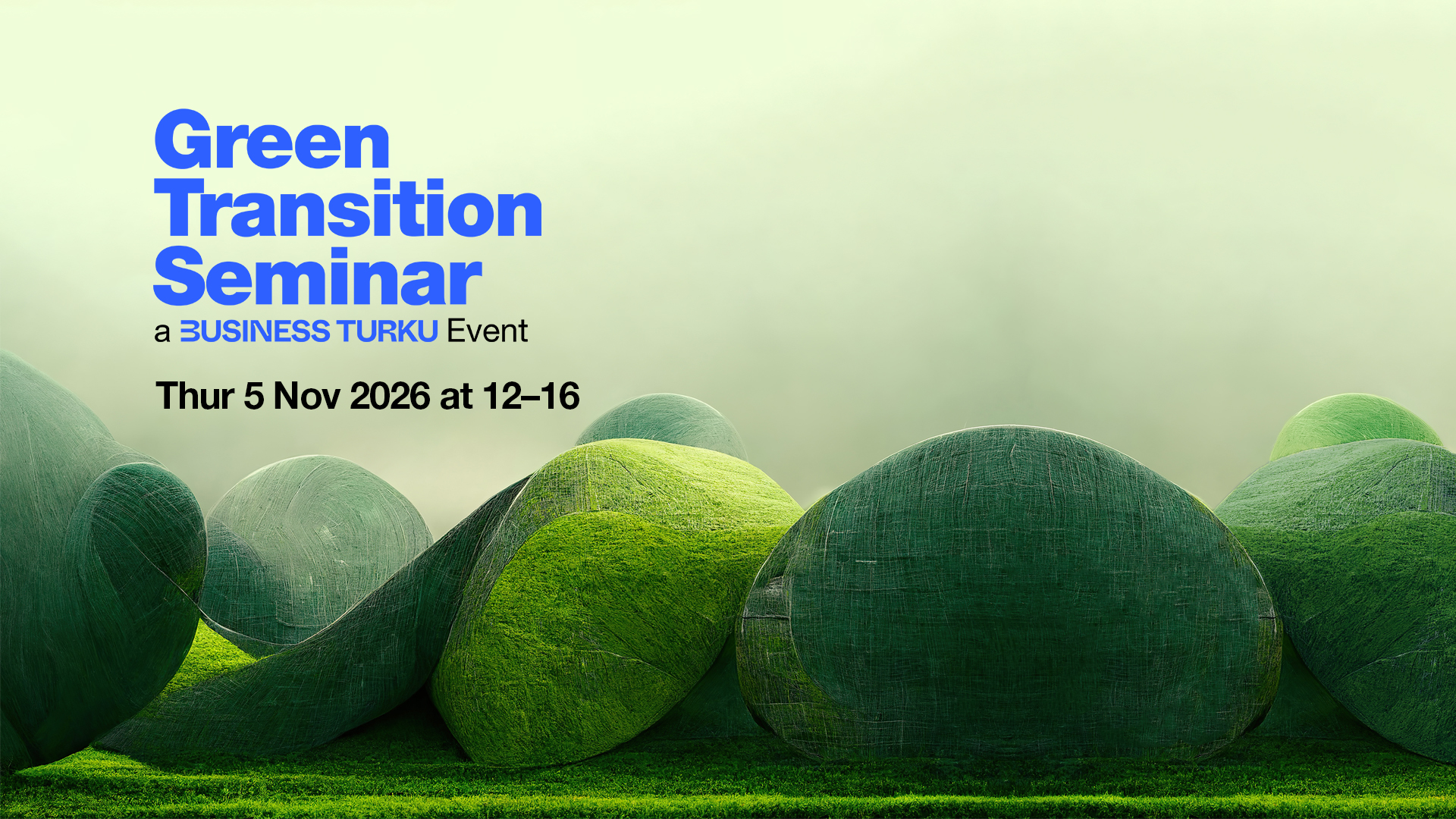 Green Transition Seminar
a BUSINESS TURKU Event

Thur 5 Nov 2026 at 12–16